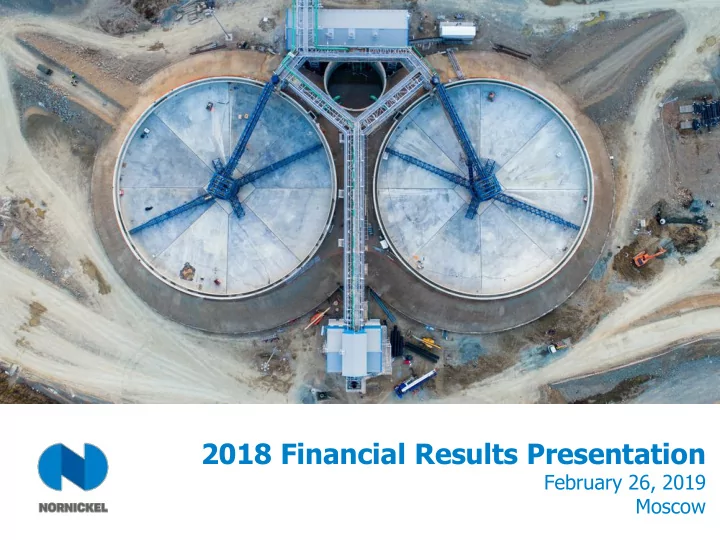 NORNICKEL

2018 Financial Results Presentation

February 26, 2019
Moscow